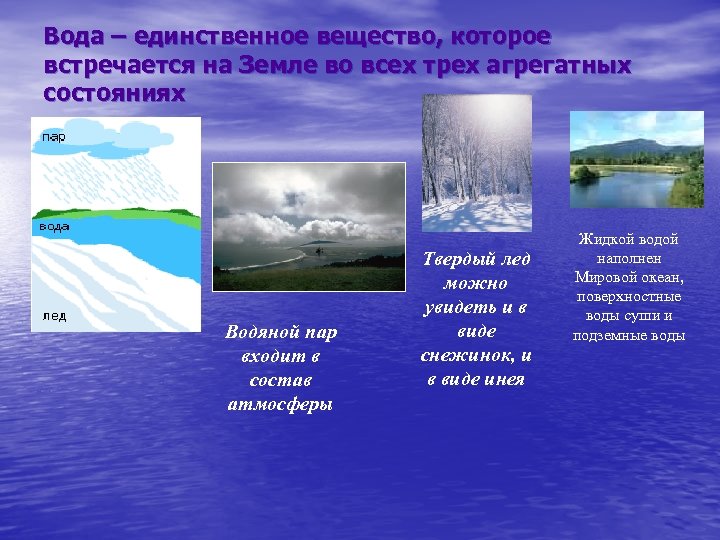 Вода – единственное вещество, которое встречается на Земле во всех трех агрегатных состояниях

пар

вода

лед

Водяной пар входит в состав атмосферы

Твердый лед можно увидеть и в виде снежинок, и в виде инея

Жидкой водой наполнен Мировой океан, поверхностные воды суши и подземные воды